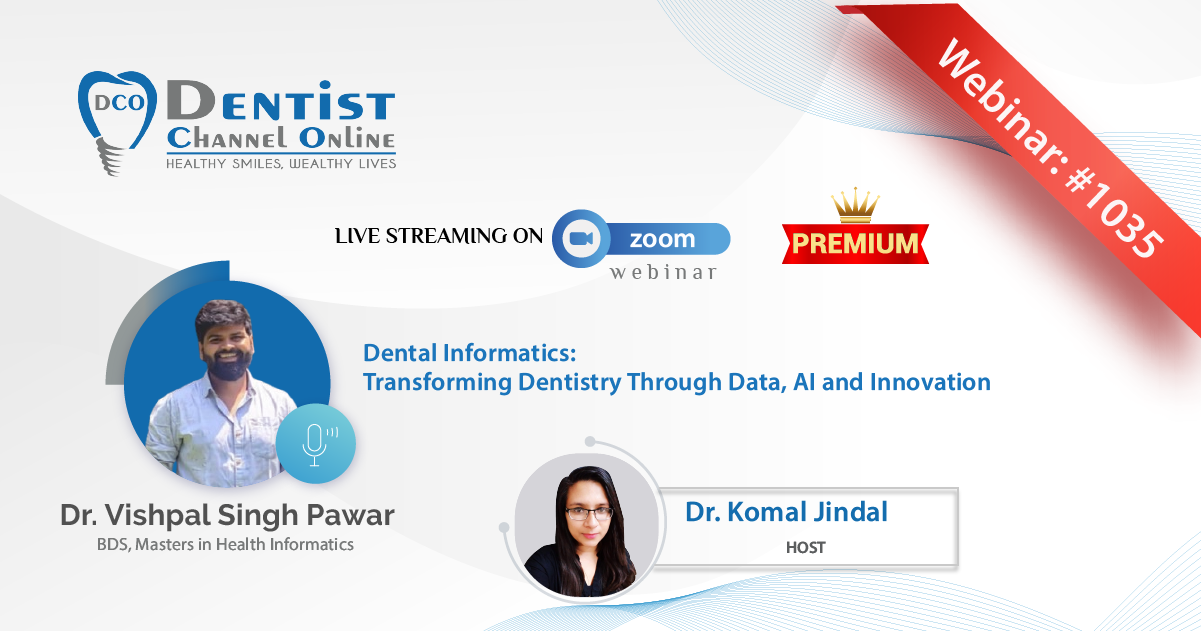 DCO
DENTIST
CHANNEL ONLINE
HEALTHY SMILES, WEALTHY LIVES

Webinar: #1035

LIVE STREAMING ON zoom webinar

PREMIUM

Dental Informatics:
Transforming Dentistry Through Data, AI and Innovation

Dr. Vishpal Singh Pawar
BDS, Masters in Health Informatics

Dr. Komal Jindal
HOST